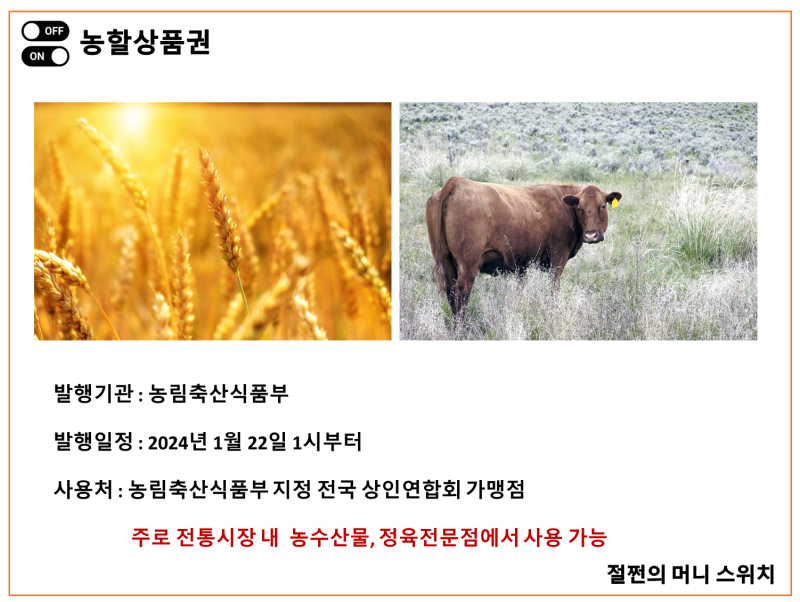 OFF
ON
농할상품권

발행기관 : 농림축산식품부

발행일정 : 2024년 1월 22일 1시부터

사용처 : 농림축산식품부 지정 전국 상인연합회 가맹점

주로 전통시장 내 농수산물, 정육전문점에서 사용 가능

절쩐의 머니 스위치